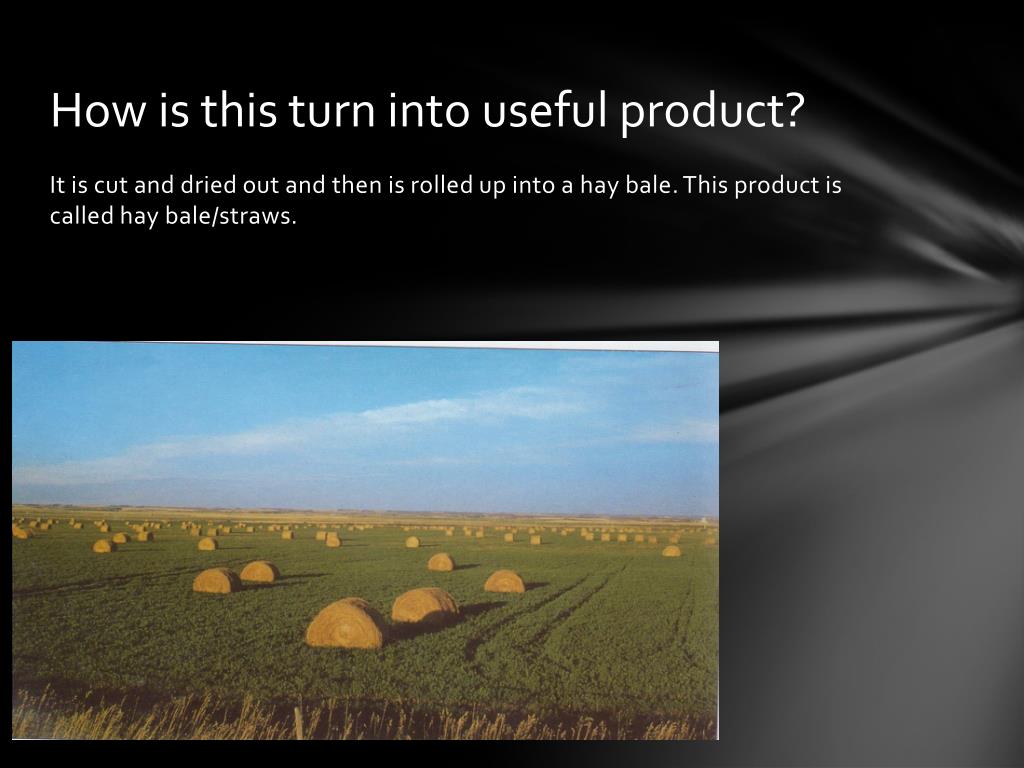 How is this turn into useful product?

It is cut and dried out and then is rolled up into a hay bale. This product is called hay bale/straws.